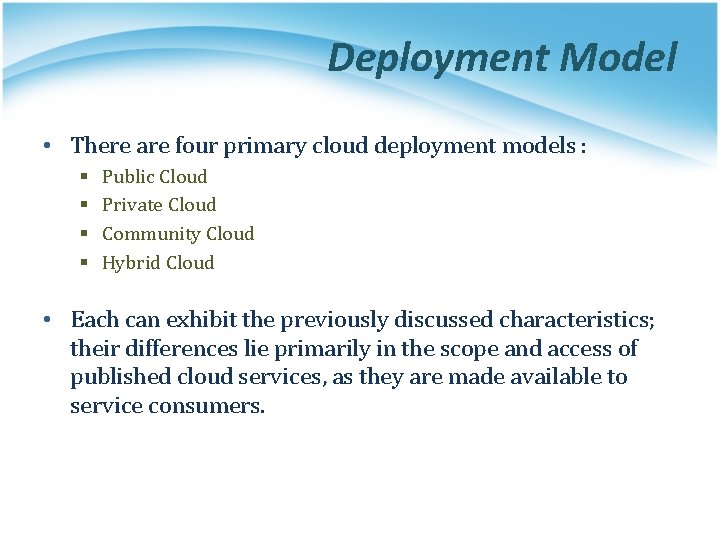 Deployment Model

• There are four primary cloud deployment models :
  ▪ Public Cloud
  ▪ Private Cloud
  ▪ Community Cloud
  ▪ Hybrid Cloud

• Each can exhibit the previously discussed characteristics; their differences lie primarily in the scope and access of published cloud services, as they are made available to service consumers.